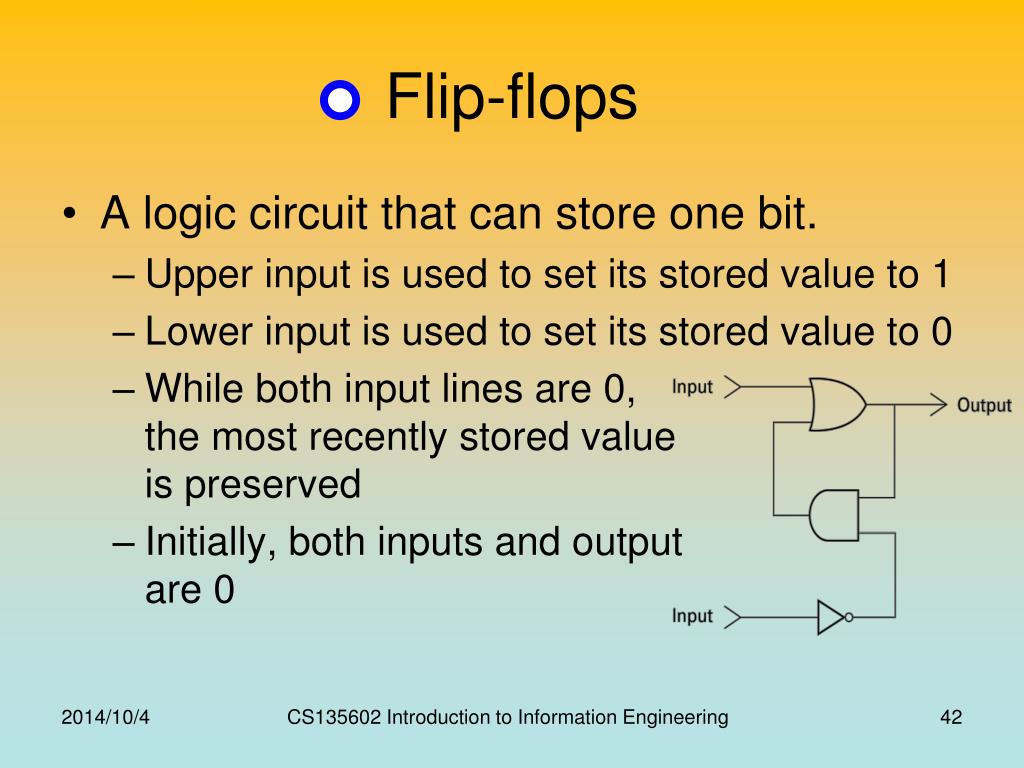 Flip-flops

• A logic circuit that can store one bit.
– Upper input is used to set its stored value to 1
– Lower input is used to set its stored value to 0
– While both input lines are 0, the most recently stored value is preserved
– Initially, both inputs and output are 0

Input
Output
Input

2014/10/4
CS135602 Introduction to Information Engineering
42